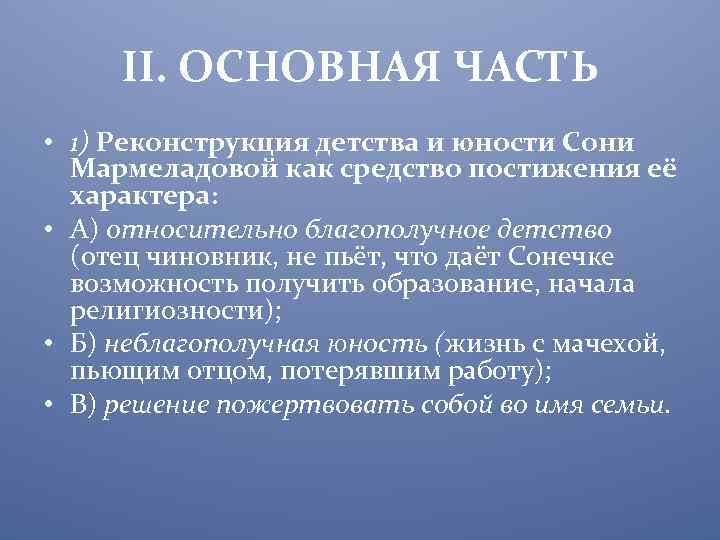 II. ОСНОВНАЯ ЧАСТЬ

• 1) Реконструкция детства и юности Сони Мармеладовой как средство постижения её характера:
• А) относительно благополучное детство (отец чиновник, не пьёт, что даёт Сонечке возможность получить образование, начала религиозности);
• Б) неблагополучная юность (жизнь с мачехой, пьющим отцом, потерявшим работу);
• В) решение пожертвовать собой во имя семьи.